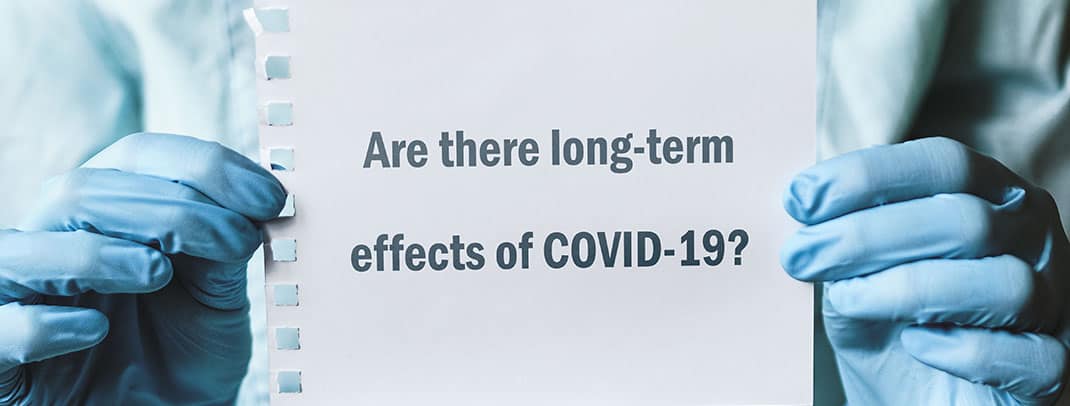 Are there long-term effects of COVID-19?